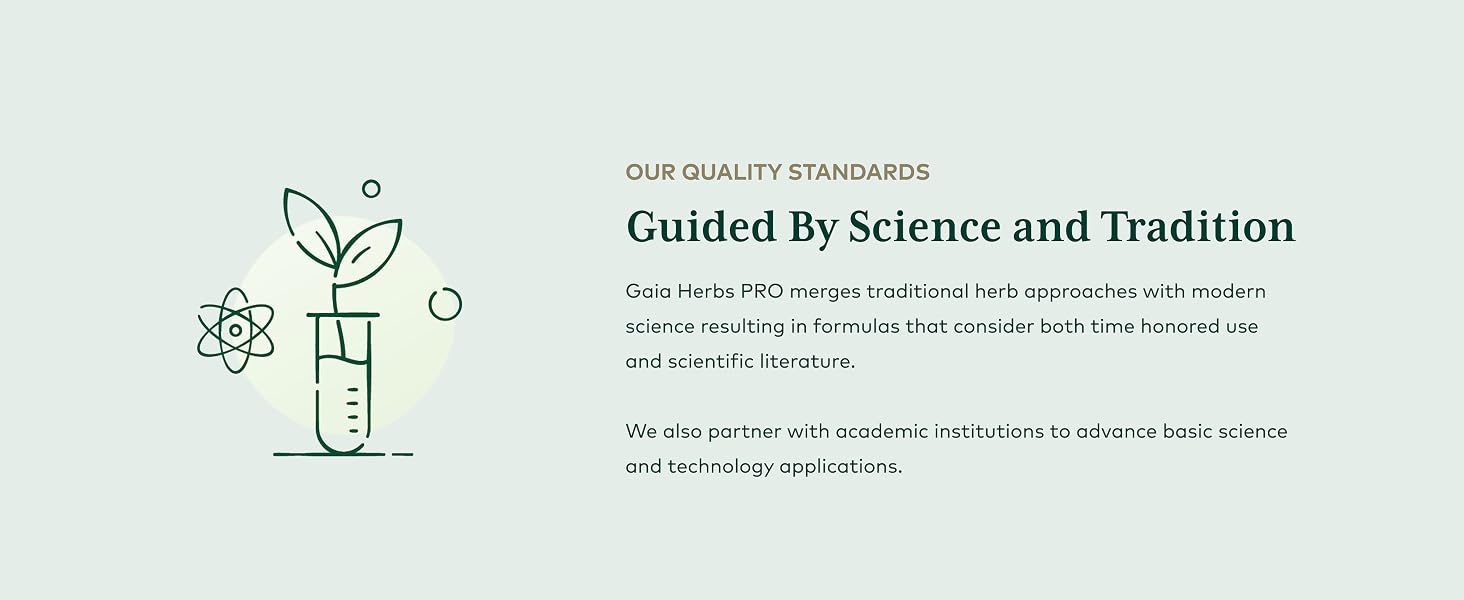 OUR QUALITY STANDARDS

Guided By Science and Tradition

Gaia Herbs PRO merges traditional herb approaches with modern science resulting in formulas that consider both time honored use and scientific literature.

We also partner with academic institutions to advance basic science and technology applications.